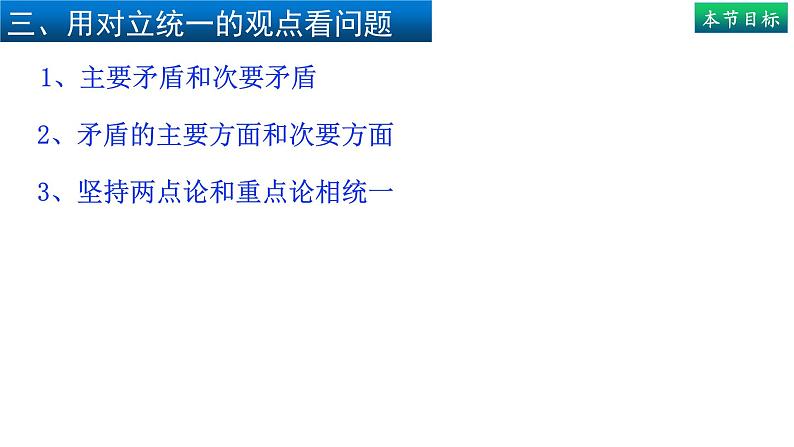 三、用对立统一的观点看问题

本节目标

1、主要矛盾和次要矛盾

2、矛盾的主要方面和次要方面

3、坚持两点论和重点论相统一